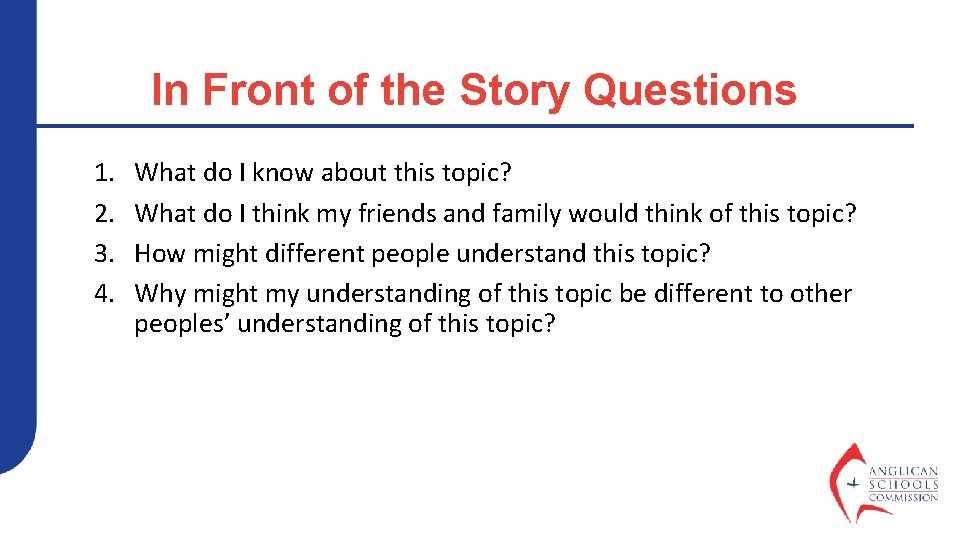 In Front of the Story Questions

1. What do I know about this topic?
2. What do I think my friends and family would think of this topic?
3. How might different people understand this topic?
4. Why might my understanding of this topic be different to other peoples' understanding of this topic?

ANGLICAN SCHOOLS COMMISSION